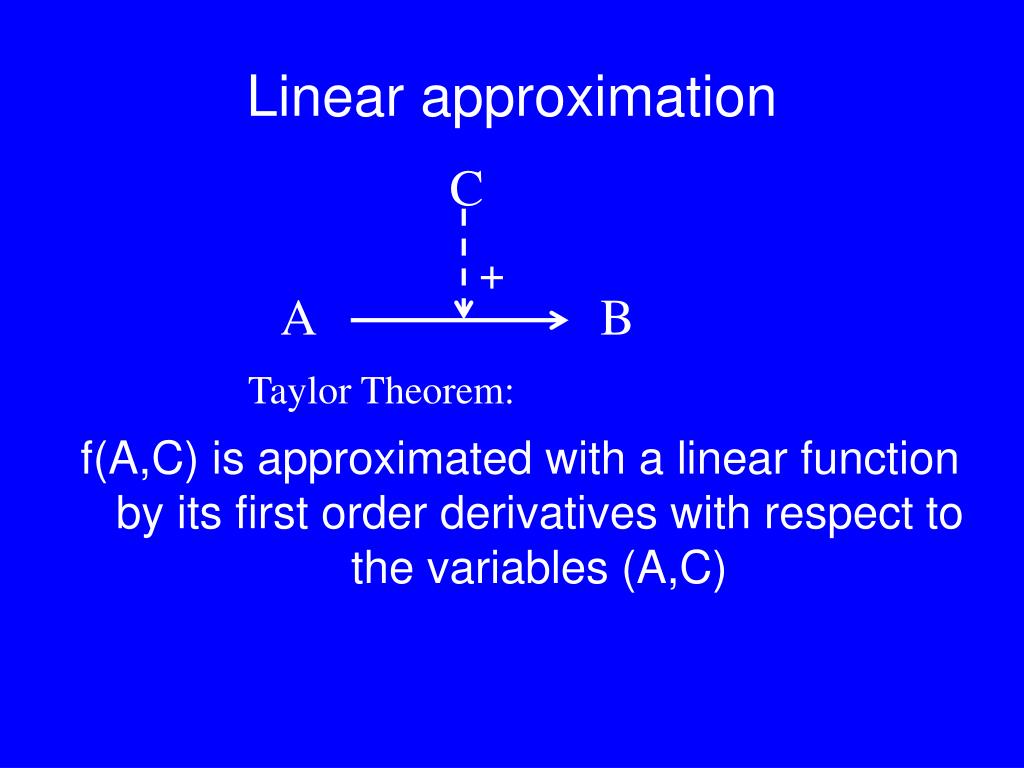 Linear approximation

C

+

A

B

Taylor Theorem:

f(A,C) is approximated with a linear function by its first order derivatives with respect to the variables (A,C)